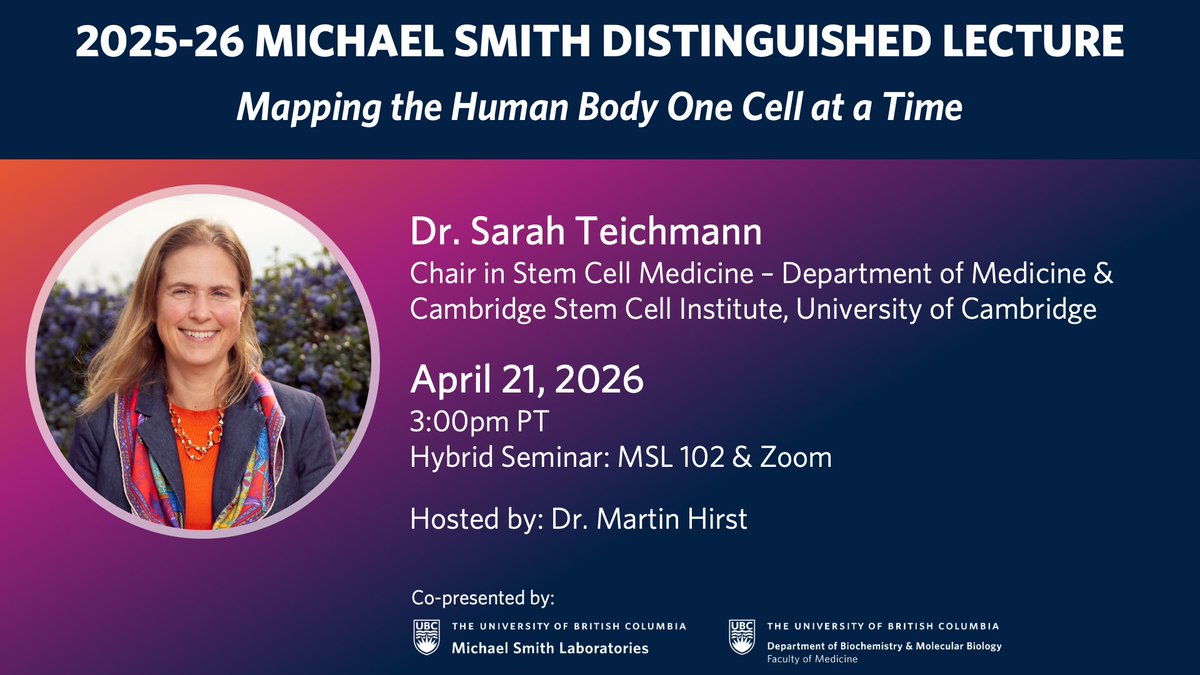 2025-26 MICHAEL SMITH DISTINGUISHED LECTURE

Mapping the Human Body One Cell at a Time

Dr. Sarah Teichmann
Chair in Stem Cell Medicine – Department of Medicine & Cambridge Stem Cell Institute, University of Cambridge

April 21, 2026
3:00pm PT
Hybrid Seminar: MSL 102 & Zoom

Hosted by: Dr. Martin Hirst

Co-presented by:

UBC THE UNIVERSITY OF BRITISH COLUMBIA
Michael Smith Laboratories

UBC THE UNIVERSITY OF BRITISH COLUMBIA
Department of Biochemistry & Molecular Biology
Faculty of Medicine